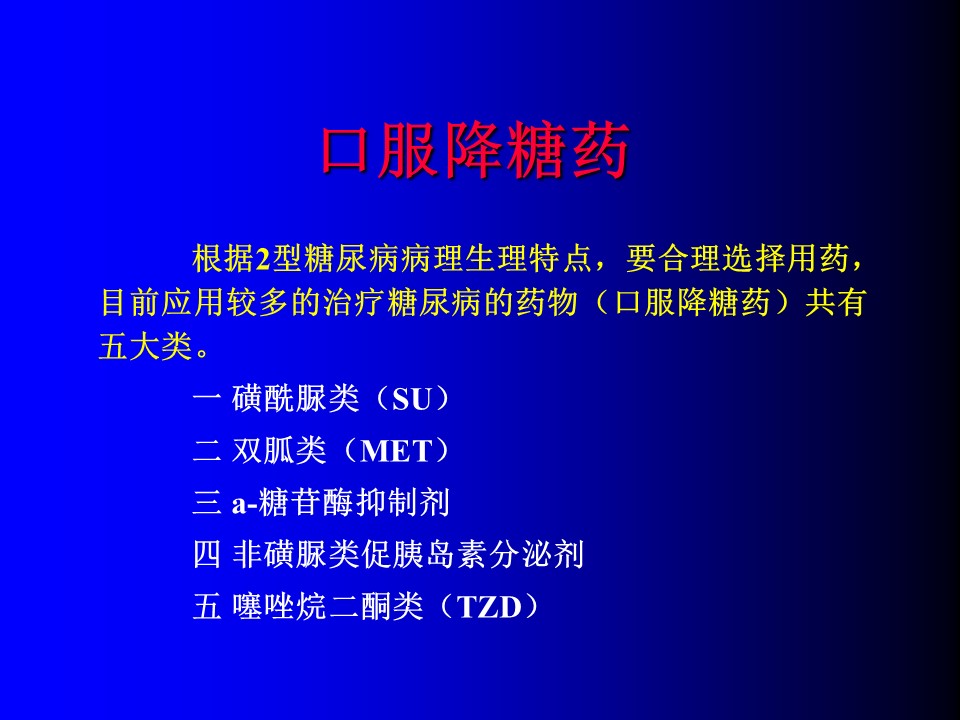 口服降糖药

根据2型糖尿病病理生理特点，要合理选择用药，目前应用较多的治疗糖尿病的药物（口服降糖药）共有五大类。

一 磺酰脲类（SU）

二 双胍类（MET）

三 a-糖苷酶抑制剂

四 非磺脲类促胰岛素分泌剂

五 噻唑烷二酮类（TZD）